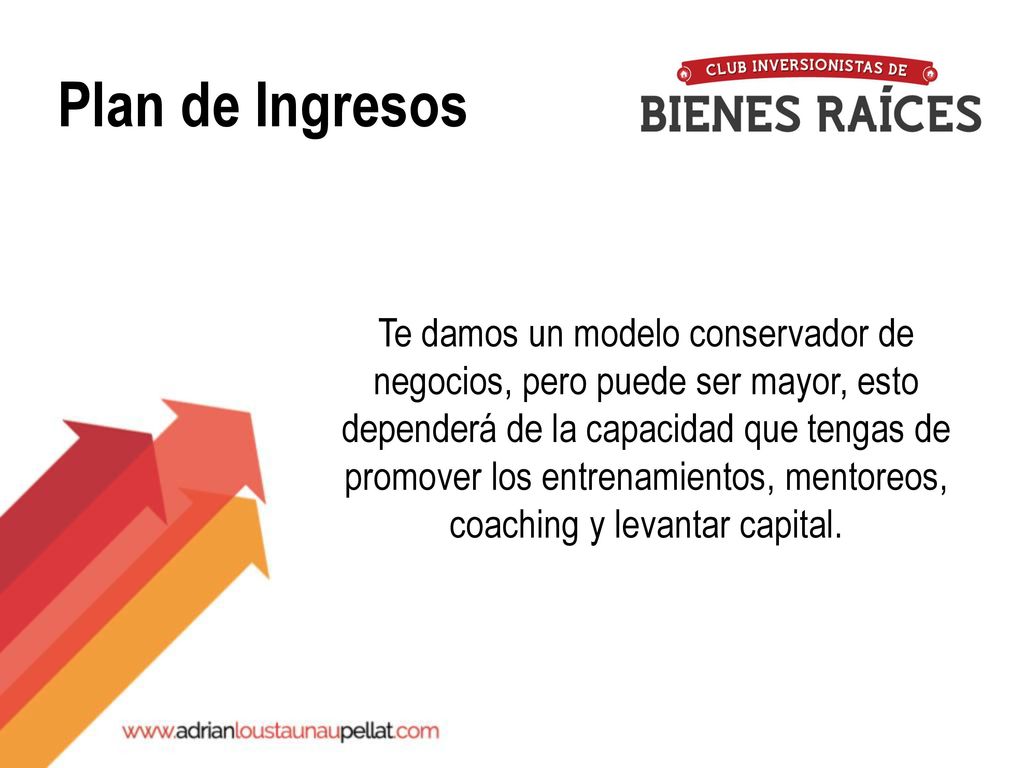 Plan de Ingresos

CLUB INVERSIONISTAS DE
BIENES RAÍCES

Te damos un modelo conservador de negocios, pero puede ser mayor, esto dependerá de la capacidad que tengas de promover los entrenamientos, mentoreos, coaching y levantar capital.

www.adrianloustaunaupellat.com